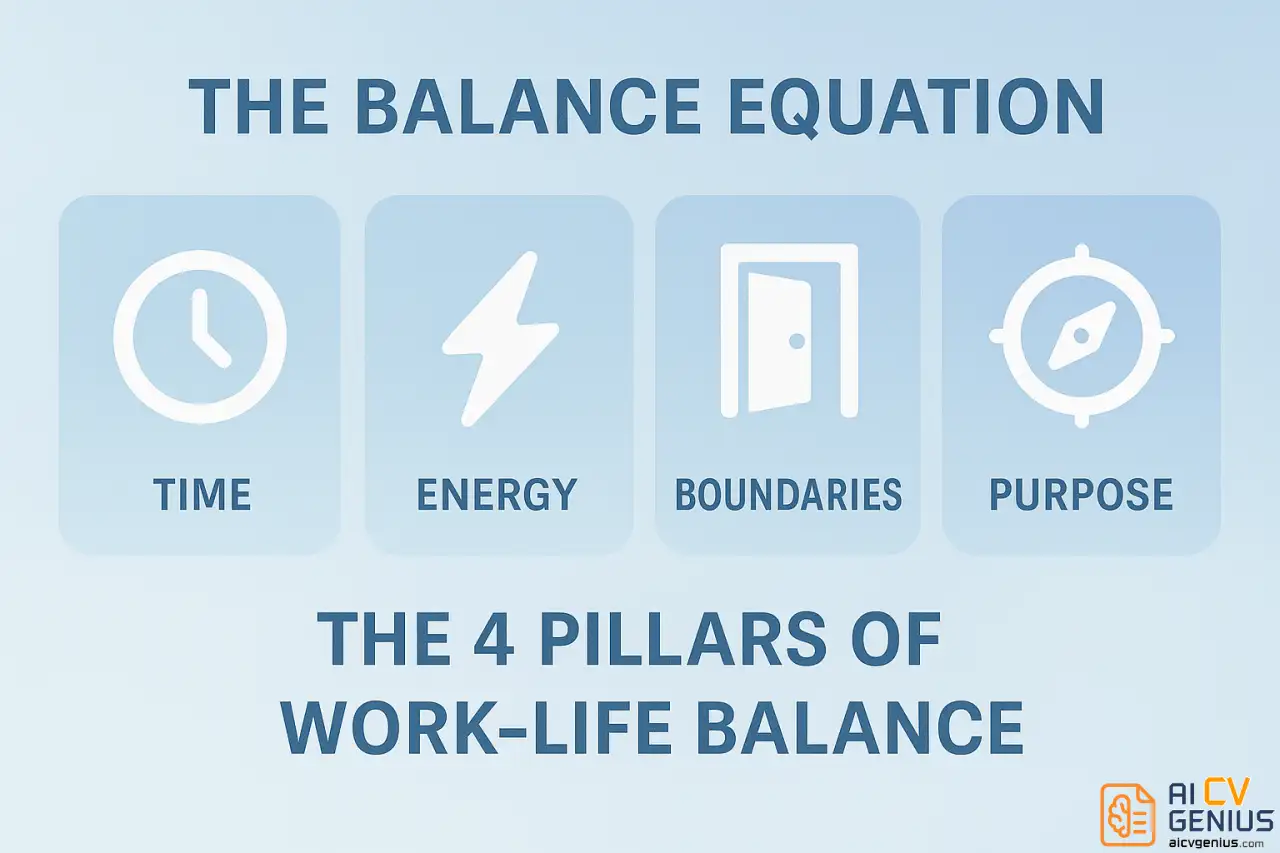 THE BALANCE EQUATION

TIME

ENERGY

BOUNDARIES

PURPOSE

THE 4 PILLARS OF WORK-LIFE BALANCE

AI CV GENIUS
aicvgenius.com